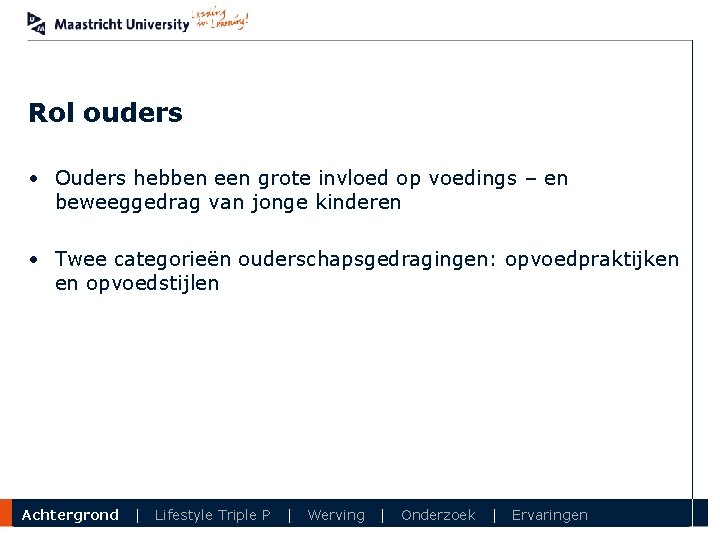 Maastricht University Leading in Learning!

Rol ouders

• Ouders hebben een grote invloed op voedings – en beweeggedrag van jonge kinderen

• Twee categorieën ouderschapsgedragingen: opvoedpraktijken en opvoedstijlen

Achtergrond | Lifestyle Triple P | Werving | Onderzoek | Ervaringen